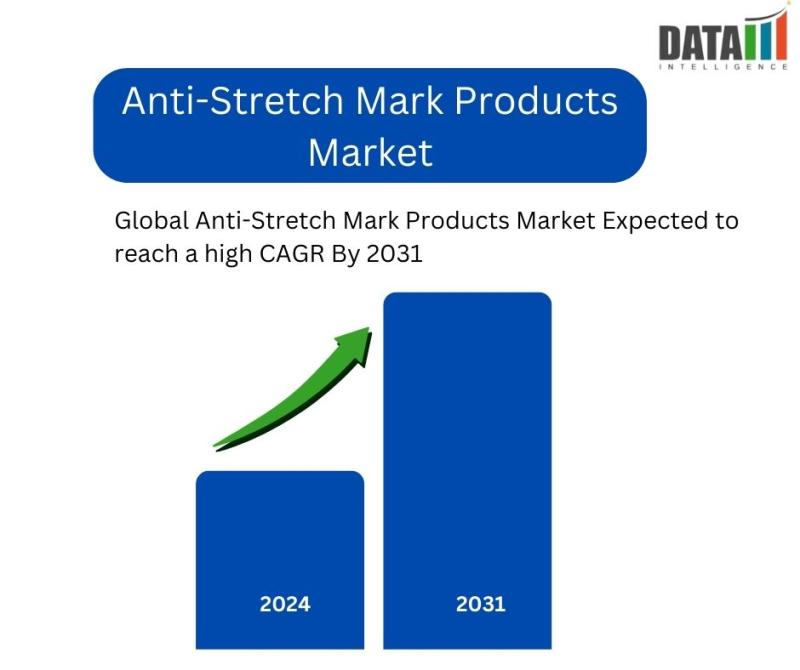 DATA
INTELLIGENCE

Anti-Stretch Mark Products Market

Global Anti-Stretch Mark Products Market Expected to reach a high CAGR By 2031

2024

2031